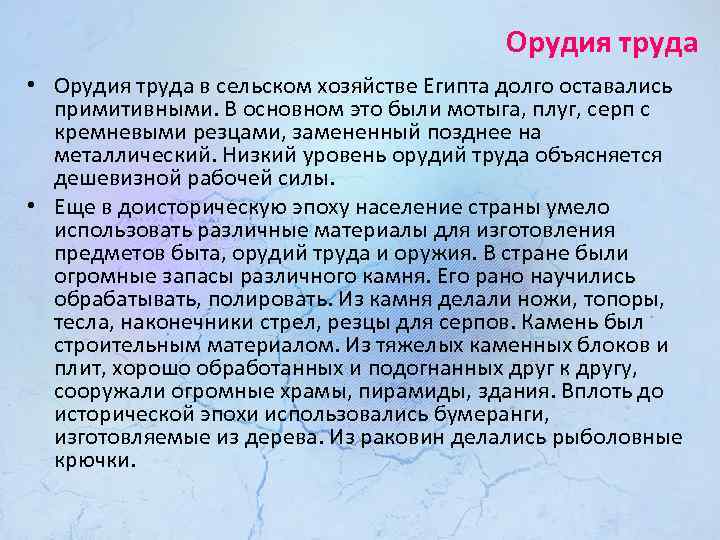 Орудия труда

• Орудия труда в сельском хозяйстве Египта долго оставались примитивными. В основном это были мотыга, плуг, серп с кремневыми резцами, замененный позднее на металлический. Низкий уровень орудий труда объясняется дешевизной рабочей силы.

• Еще в доисторическую эпоху население страны умело использовать различные материалы для изготовления предметов быта, орудий труда и оружия. В стране были огромные запасы различного камня. Его рано научились обрабатывать, полировать. Из камня делали ножи, топоры, тесла, наконечники стрел, резцы для серпов. Камень был строительным материалом. Из тяжелых каменных блоков и плит, хорошо обработанных и подогнанных друг к другу, сооружали огромные храмы, пирамиды, здания. Вплоть до исторической эпохи использовались бумеранги, изготовляемые из дерева. Из раковин делались рыболовные крючки.